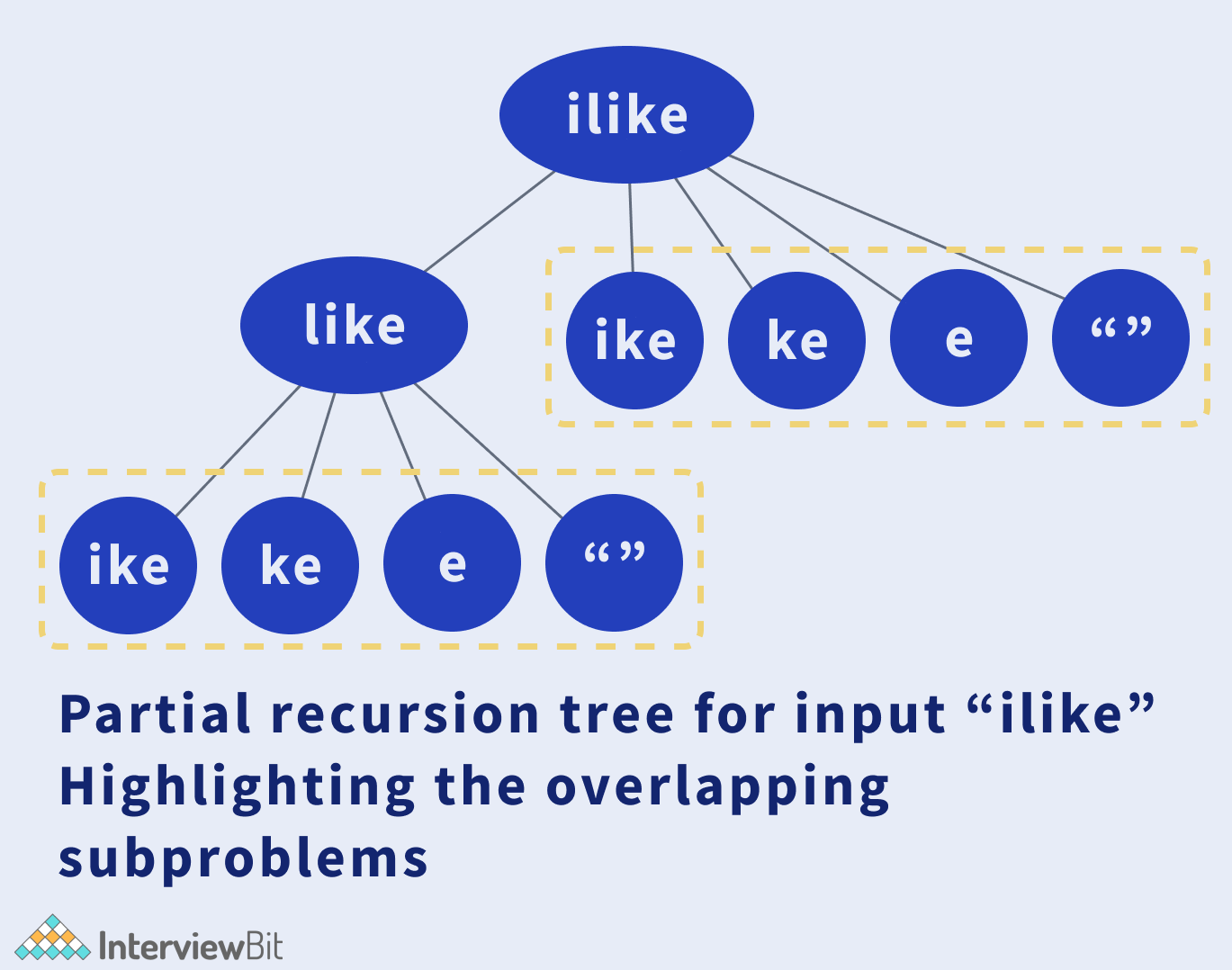 ilike

like

ike

ke

e

“ ”

ike

ke

e

“ ”

Partial recursion tree for input “ilike” Highlighting the overlapping subproblems

InterviewBit